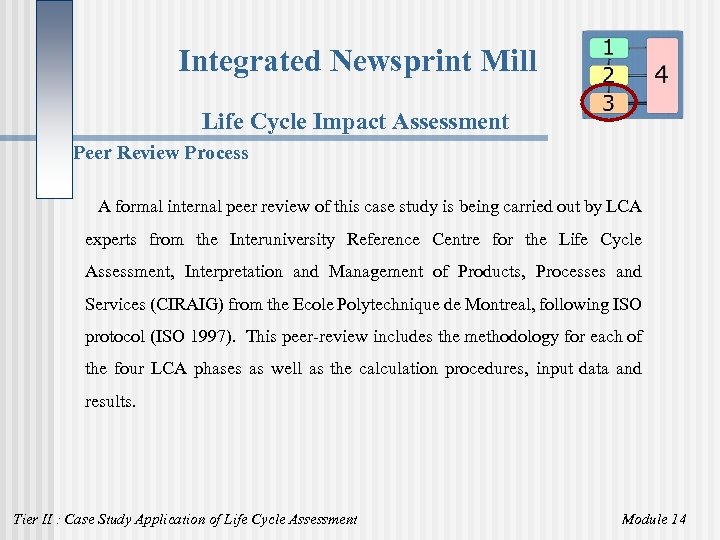 Integrated Newsprint Mill

1
2
3
4

Life Cycle Impact Assessment

Peer Review Process

A formal internal peer review of this case study is being carried out by LCA experts from the Interuniversity Reference Centre for the Life Cycle Assessment, Interpretation and Management of Products, Processes and Services (CIRAIG) from the Ecole Polytechnique de Montreal, following ISO protocol (ISO 1997). This peer-review includes the methodology for each of the four LCA phases as well as the calculation procedures, input data and results.

Tier II : Case Study Application of Life Cycle Assessment

Module 14